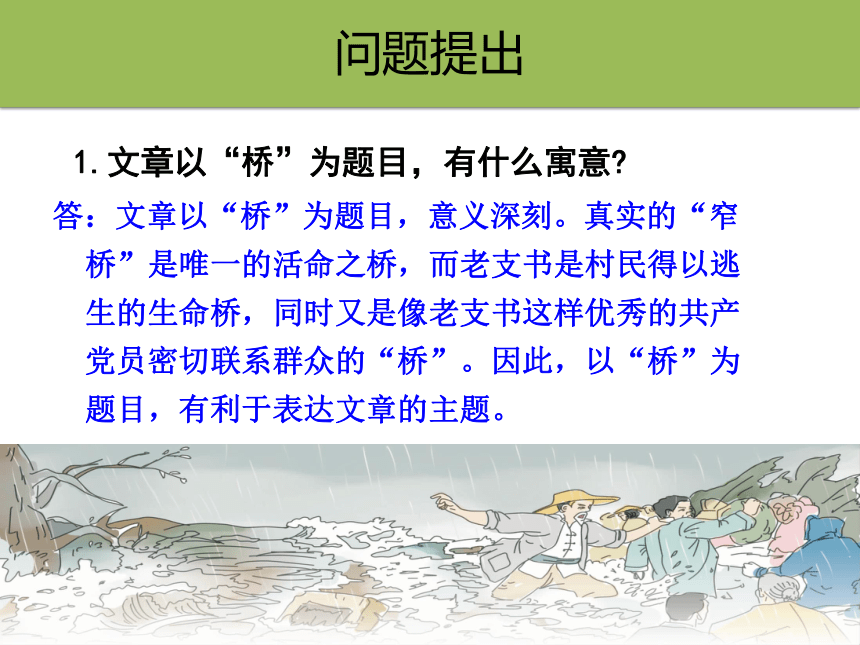 问题提出

1. 文章以“桥”为题目，有什么寓意?

答：文章以“桥”为题目，意义深刻。真实的“窄桥”是唯一的活命之桥，而老支书是村民得以逃生的生命桥，同时又是像老支书这样优秀的共产党员密切联系群众的“桥”。因此，以“桥”为题目，有利于表达文章的主题。